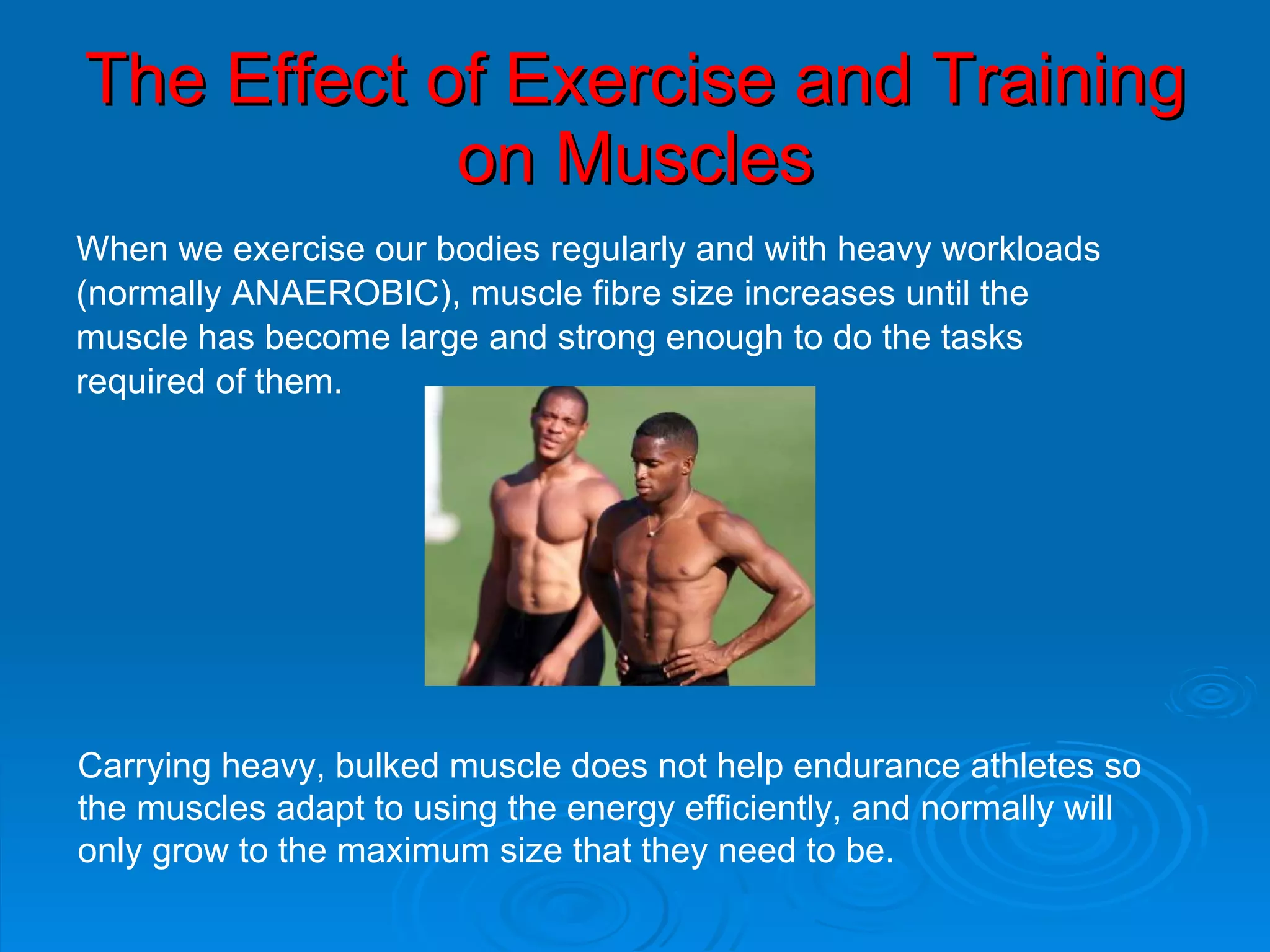 The Effect of Exercise and Training on Muscles

When we exercise our bodies regularly and with heavy workloads (normally ANAEROBIC), muscle fibre size increases until the muscle has become large and strong enough to do the tasks required of them.

Carrying heavy, bulked muscle does not help endurance athletes so the muscles adapt to using the energy efficiently, and normally will only grow to the maximum size that they need to be.